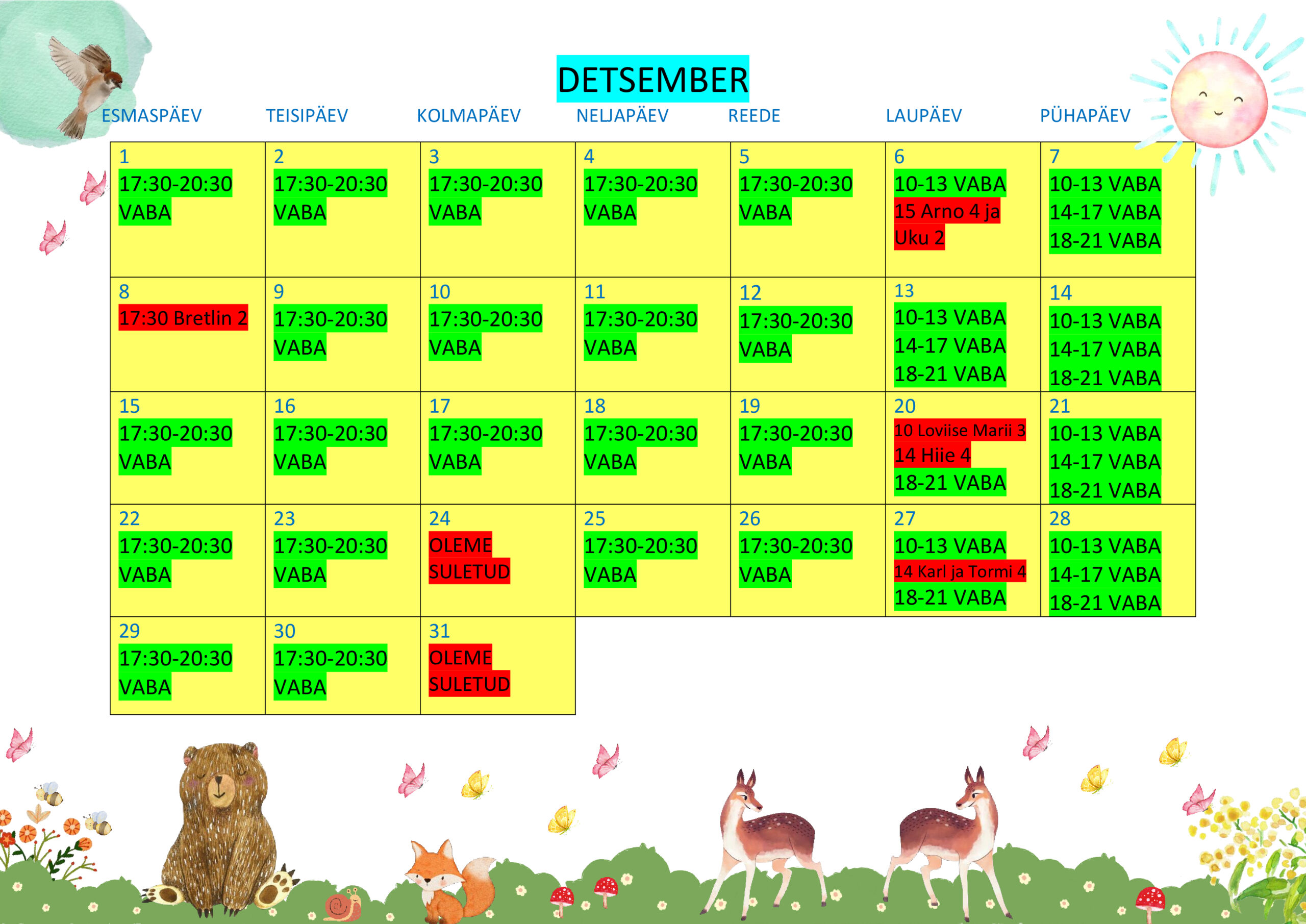 DETSEMBER

| ESMASPÄEV | TEISIPÄEV | KOLMAPÄEV | NELJAPÄEV | REEDE | LAUPÄEV | PÜHAPÄEV |
|---|---|---|---|---|---|---|
| 1 17:30-20:30 VABA | 2 17:30-20:30 VABA | 3 17:30-20:30 VABA | 4 17:30-20:30 VABA | 5 17:30-20:30 VABA | 6 10-13 VABA 15 Arno 4 ja Uku 2 | 7 10-13 VABA 14-17 VABA 18-21 VABA |
| 8 17:30 Bretlin 2 | 9 17:30-20:30 VABA | 10 17:30-20:30 VABA | 11 17:30-20:30 VABA | 12 17:30-20:30 VABA | 13 10-13 VABA 14-17 VABA 18-21 VABA | 14 10-13 VABA 14-17 VABA 18-21 VABA |
| 15 17:30-20:30 VABA | 16 17:30-20:30 VABA | 17 17:30-20:30 VABA | 18 17:30-20:30 VABA | 19 17:30-20:30 VABA | 20 10 Loviise Marii 3 14 Hiie 4 18-21 VABA | 21 10-13 VABA 14-17 VABA 18-21 VABA |
| 22 17:30-20:30 VABA | 23 17:30-20:30 VABA | 24 OLEME SULETUD | 25 17:30-20:30 VABA | 26 17:30-20:30 VABA | 27 10-13 VABA 14 Karl ja Tormi 4 18-21 VABA | 28 10-13 VABA 14-17 VABA 18-21 VABA |
| 29 17:30-20:30 VABA | 30 17:30-20:30 VABA | 31 OLEME SULETUD | | | | |